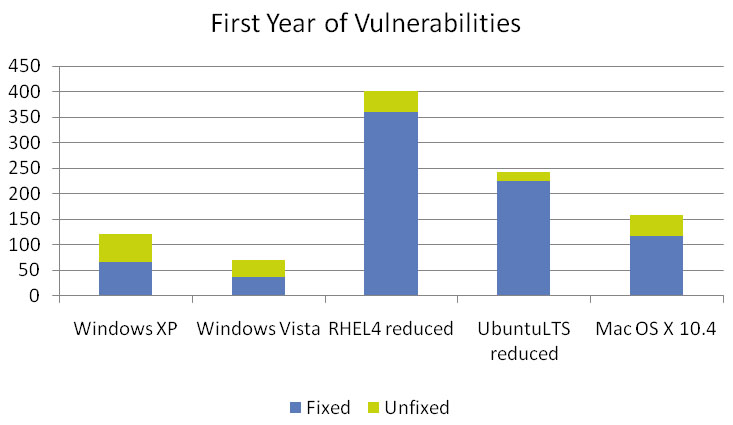 First Year of Vulnerabilities

450
400
350
300
250
200
150
100
50
0

Windows XP
Windows Vista
RHEL4 reduced
UbuntuLTS reduced
Mac OS X 10.4

Fixed
Unfixed